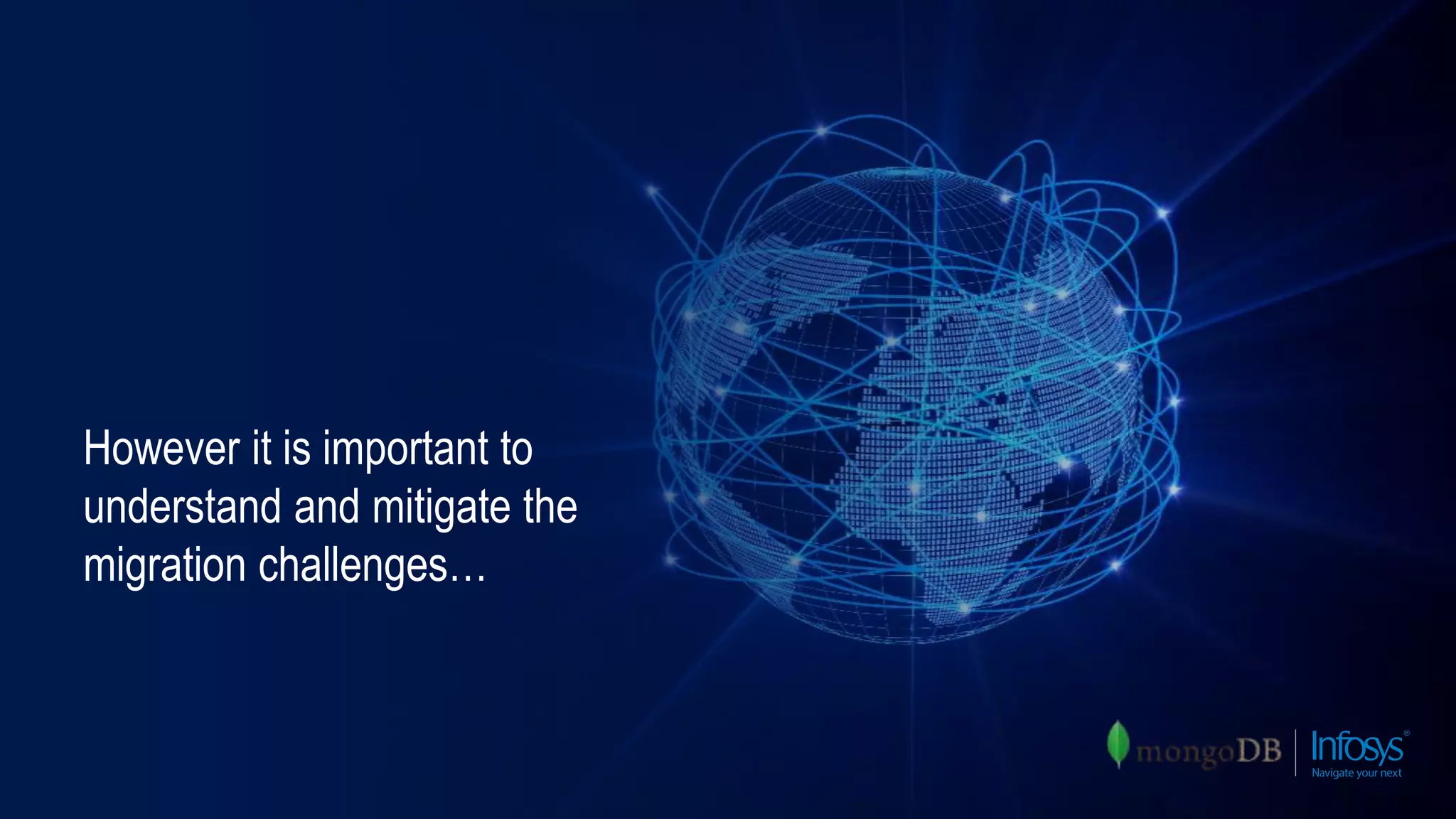 However it is important to understand and mitigate the migration challenges…

mongoDB

Infosys®
Navigate your next